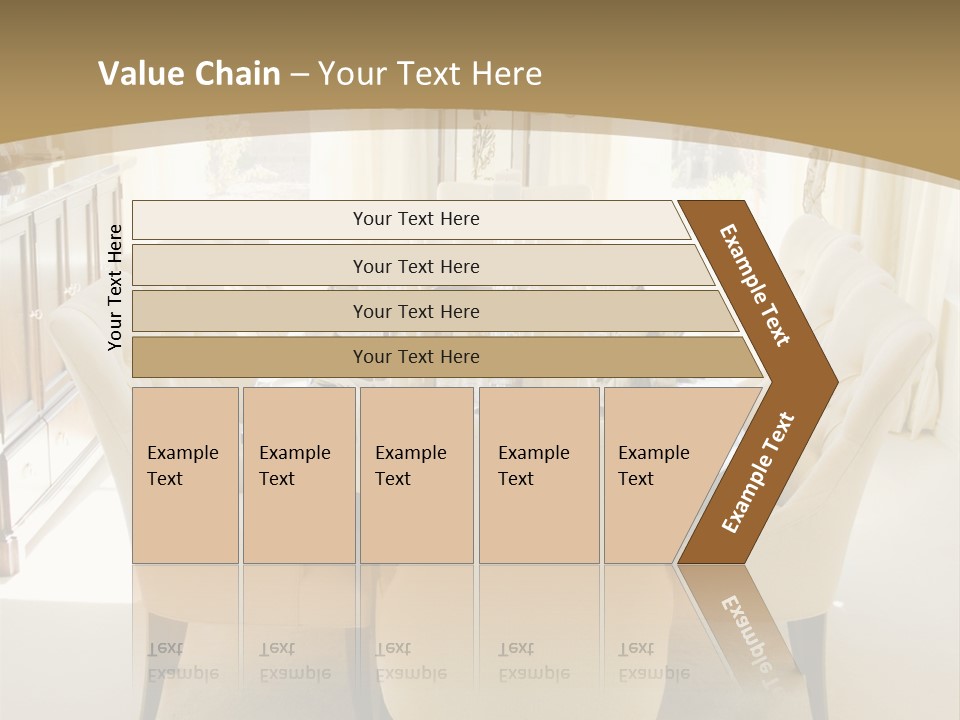 Value Chain – Your Text Here

Your Text Here

Your Text Here

Your Text Here

Your Text Here

Your Text Here

Example Text

Example Text

Example Text

Example Text

Example Text

Example Text

Example Text